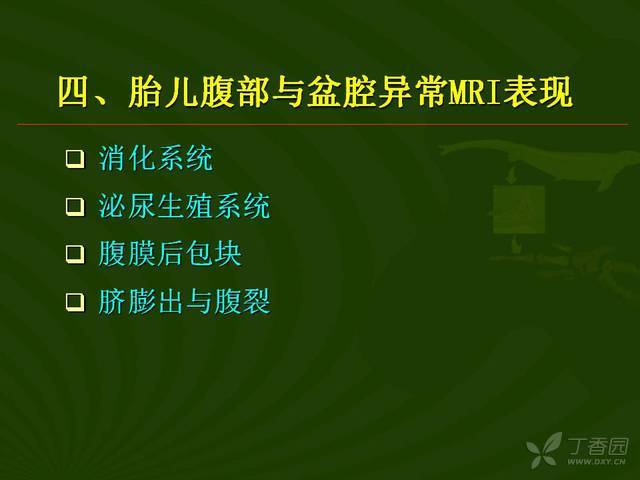 四、胎儿腹部与盆腔异常MRI表现

❑ 消化系统

❑ 泌尿生殖系统

❑ 腹膜后包块

❑ 脐膨出与腹裂

丁香园
WWW.DXY.CN